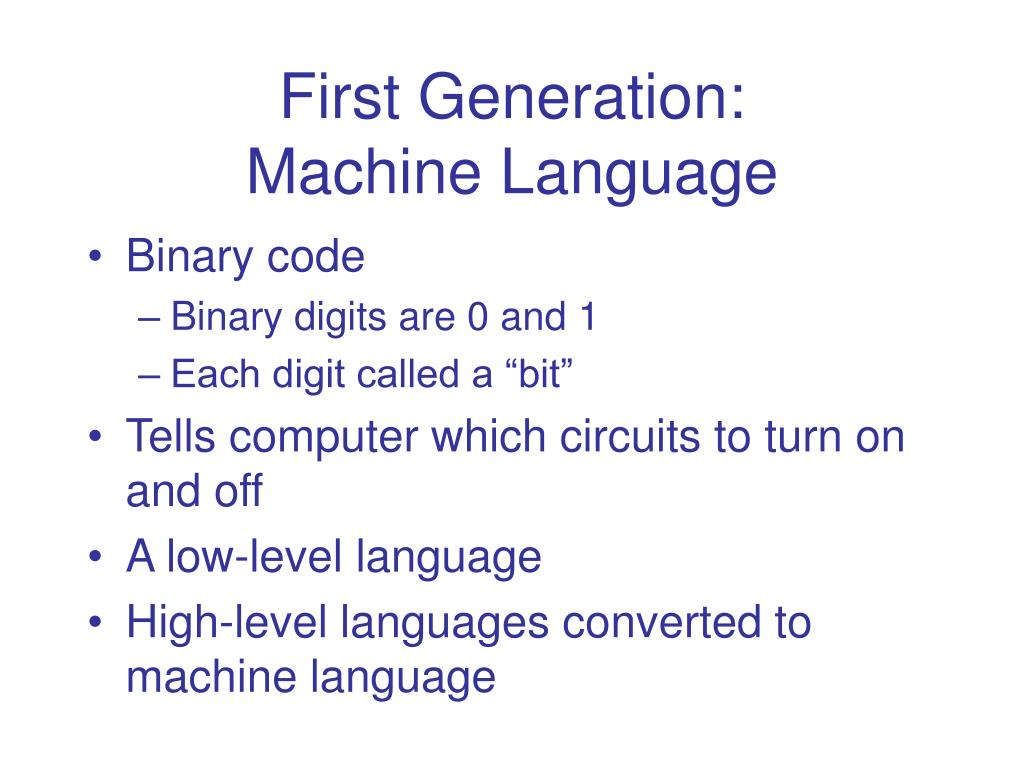 First Generation:
Machine Language

• Binary code
– Binary digits are 0 and 1
– Each digit called a “bit”
• Tells computer which circuits to turn on and off
• A low-level language
• High-level languages converted to machine language